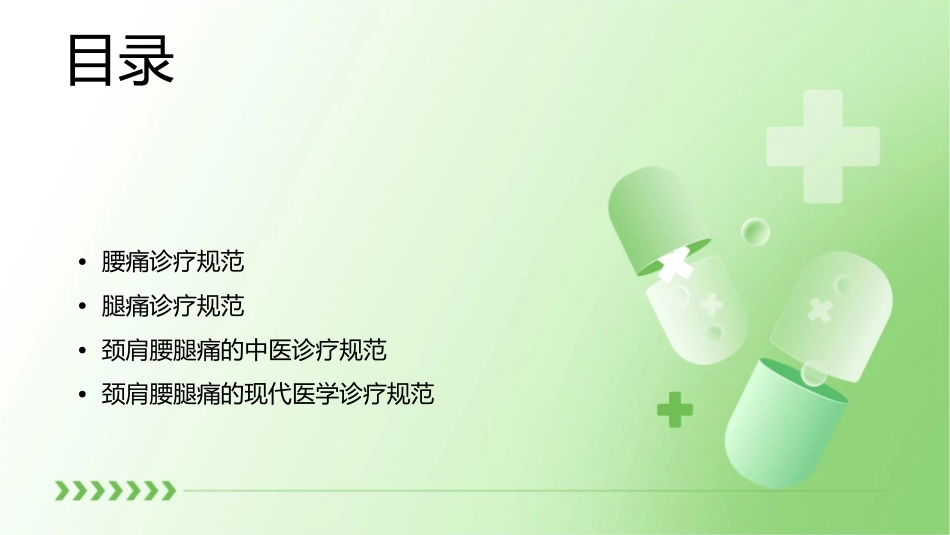 目录

• 腰痛诊疗规范
• 腿痛诊疗规范
• 颈肩腰腿痛的中医诊疗规范
• 颈肩腰腿痛的现代医学诊疗规范